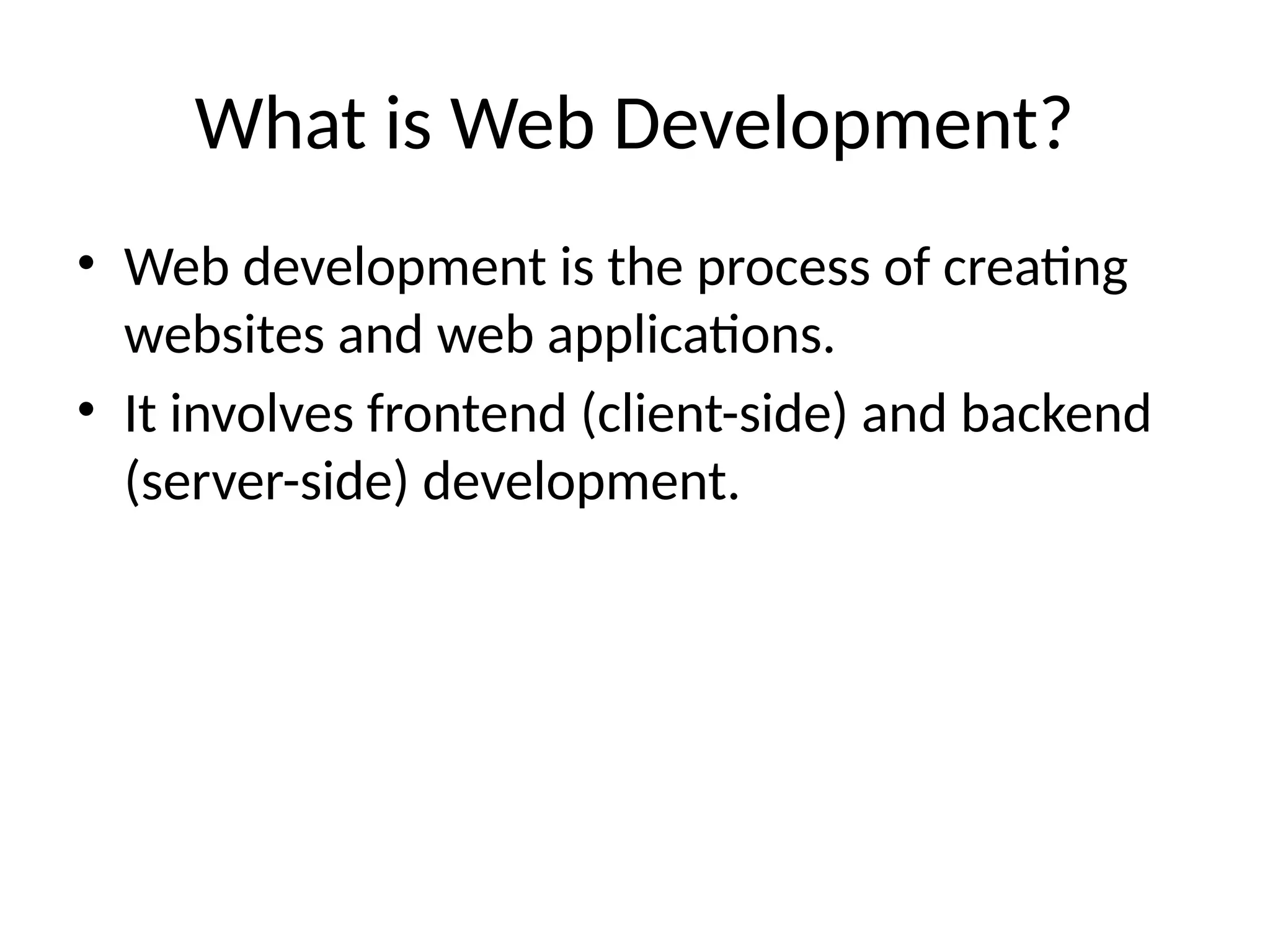 What is Web Development?

• Web development is the process of creating websites and web applications.
• It involves frontend (client-side) and backend (server-side) development.